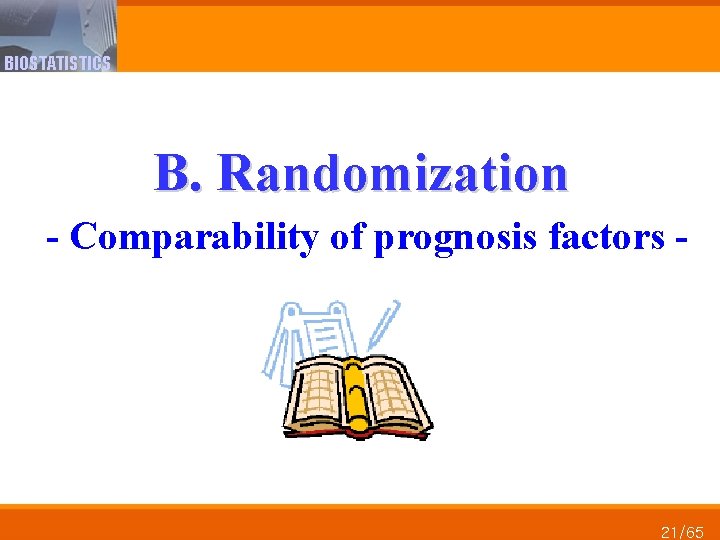 BIOSTATISTICS

B. Randomization

- Comparability of prognosis factors -

21/65